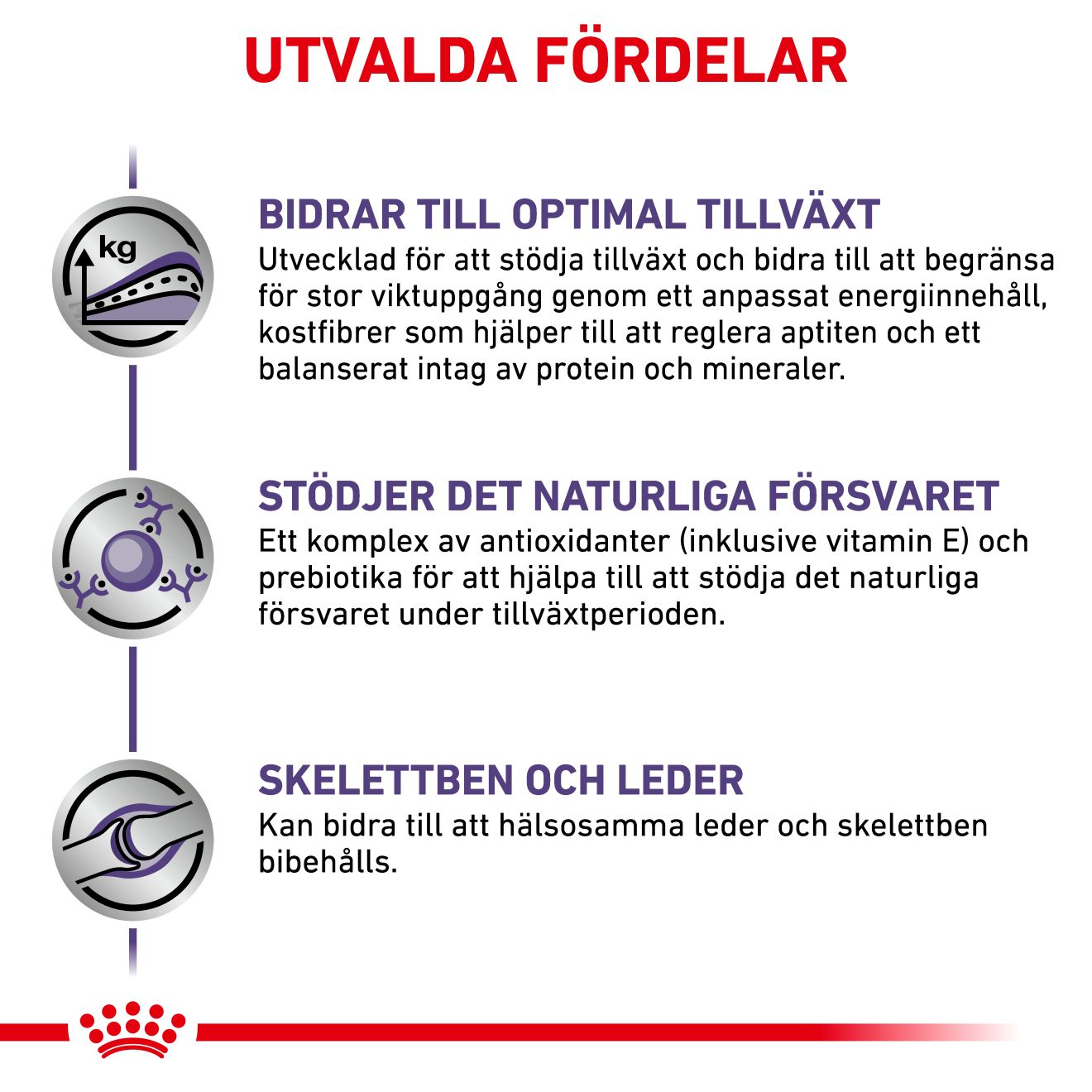 UTVALDA FÖRDELAR

kg

BIDRAR TILL OPTIMAL TILLVÄXT
Utvecklad för att stödja tillväxt och bidra till att begränsa för stor viktuppgång genom ett anpassat energiinnehåll, kostfibrer som hjälper till att reglera aptiten och ett balanserat intag av protein och mineraler.

STÖDJER DET NATURLIGA FÖRSVARET
Ett komplex av antioxidanter (inklusive vitamin E) och prebiotika för att hjälpa till att stödja det naturliga försvaret under tillväxtperioden.

SKELETTBEN OCH LEDER
Kan bidra till att hälsosamma leder och skelettben bibehålls.